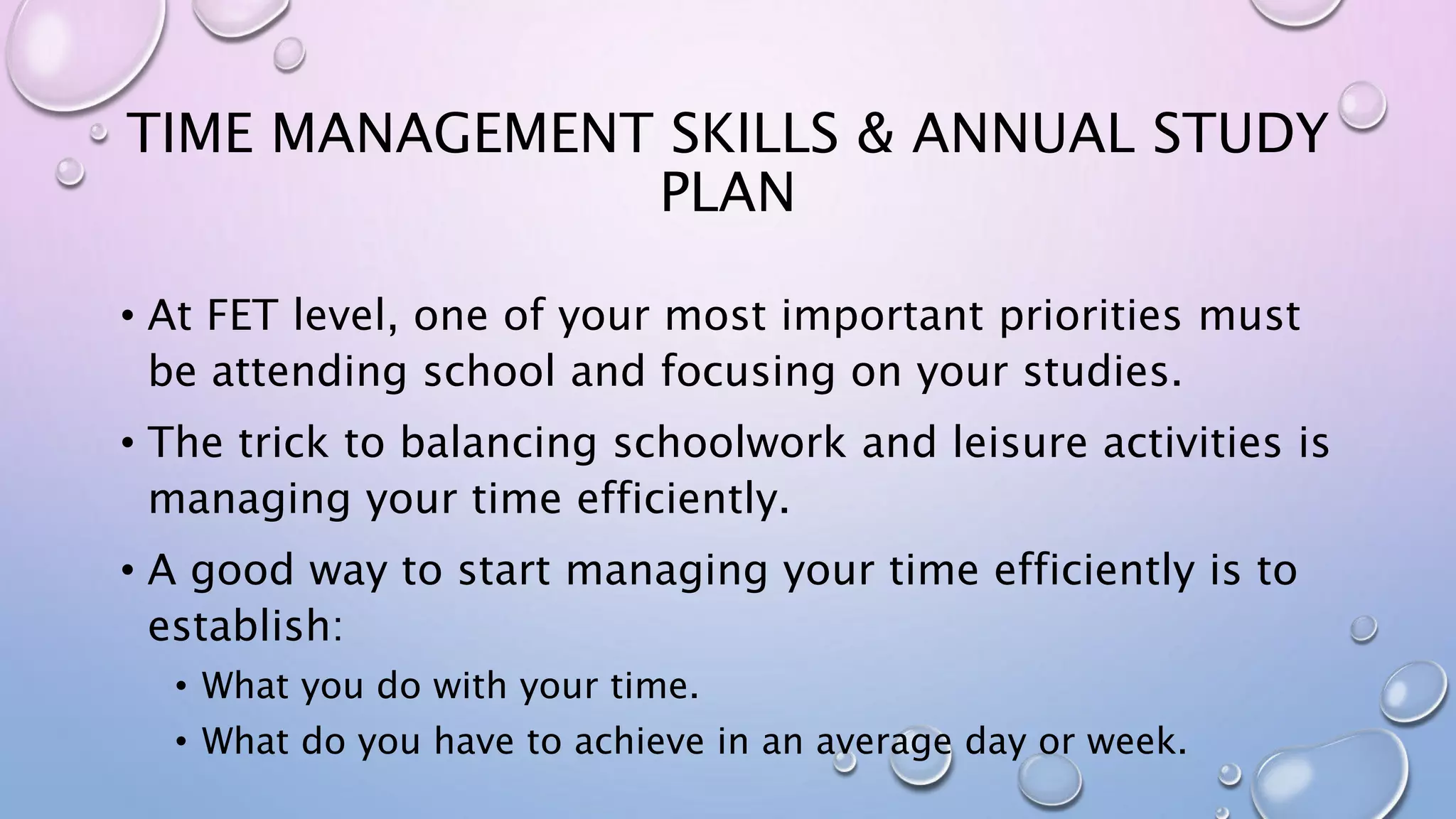 TIME MANAGEMENT SKILLS & ANNUAL STUDY PLAN

• At FET level, one of your most important priorities must be attending school and focusing on your studies.

• The trick to balancing schoolwork and leisure activities is managing your time efficiently.

• A good way to start managing your time efficiently is to establish:

• What you do with your time.

• What do you have to achieve in an average day or week.